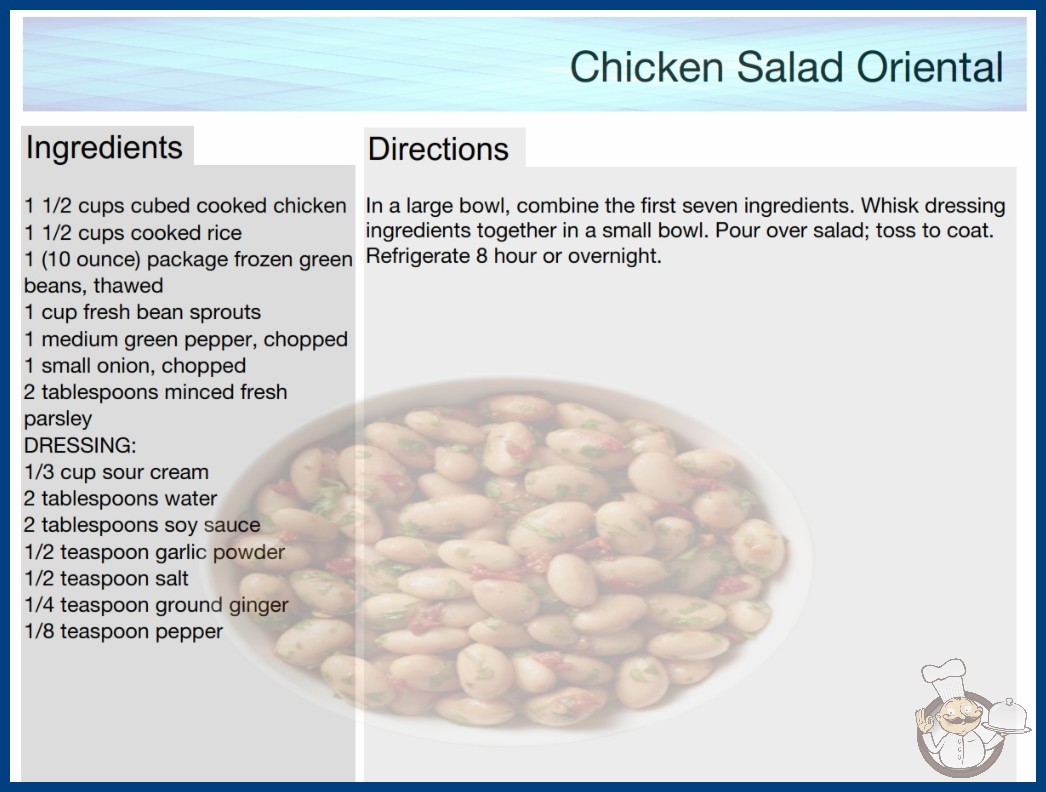 Chicken Salad Oriental

Ingredients

1 1/2 cups cubed cooked chicken
1 1/2 cups cooked rice
1 (10 ounce) package frozen green beans, thawed
1 cup fresh bean sprouts
1 medium green pepper, chopped
1 small onion, chopped
2 tablespoons minced fresh parsley
DRESSING:
1/3 cup sour cream
2 tablespoons water
2 tablespoons soy sauce
1/2 teaspoon garlic powder
1/2 teaspoon salt
1/4 teaspoon ground ginger
1/8 teaspoon pepper

Directions

In a large bowl, combine the first seven ingredients. Whisk dressing ingredients together in a small bowl. Pour over salad; toss to coat. Refrigerate 8 hour or overnight.